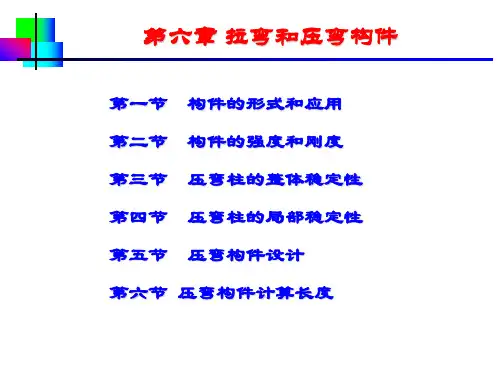 第六章 拉弯和压弯构件

第一节 构件的形式和应用

第二节 构件的强度和刚度

第三节 压弯柱的整体稳定性

第四节 压弯柱的局部稳定性

第五节 压弯构件设计

第六节 压弯构件计算长度